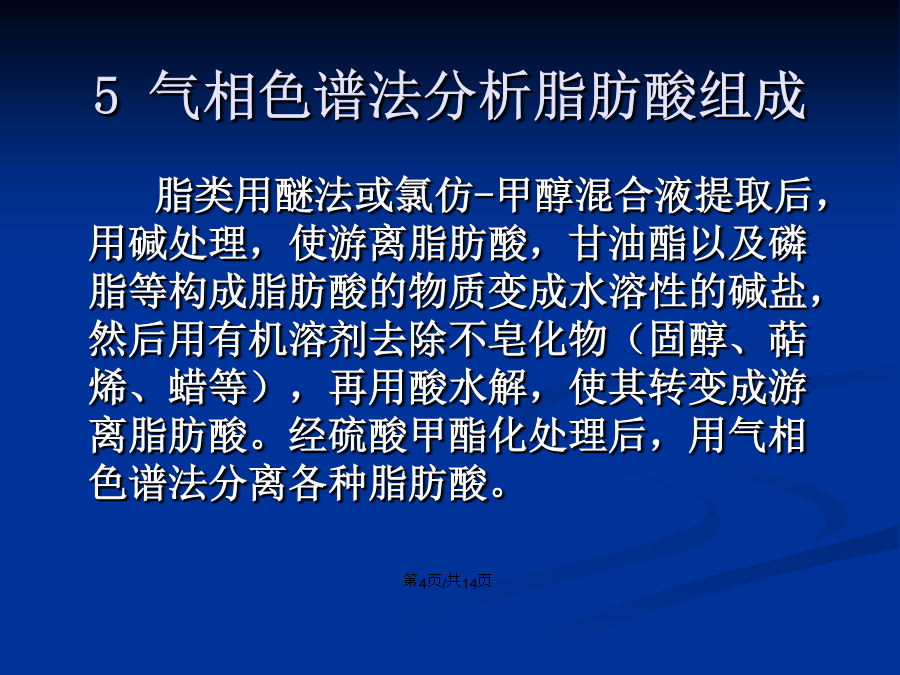 5 气相色谱法分析脂肪酸组成

脂类用醚法或氯仿-甲醇混合液提取后，用碱处理，使游离脂肪酸，甘油酯以及磷脂等构成脂肪酸的物质变成水溶性的碱盐，然后用有机溶剂去除不皂化物（固醇、萜烯、蜡等），再用酸水解，使其转变成游离脂肪酸。经硫酸甲酯化处理后，用气相色谱法分离各种脂肪酸。

第4页/共14页